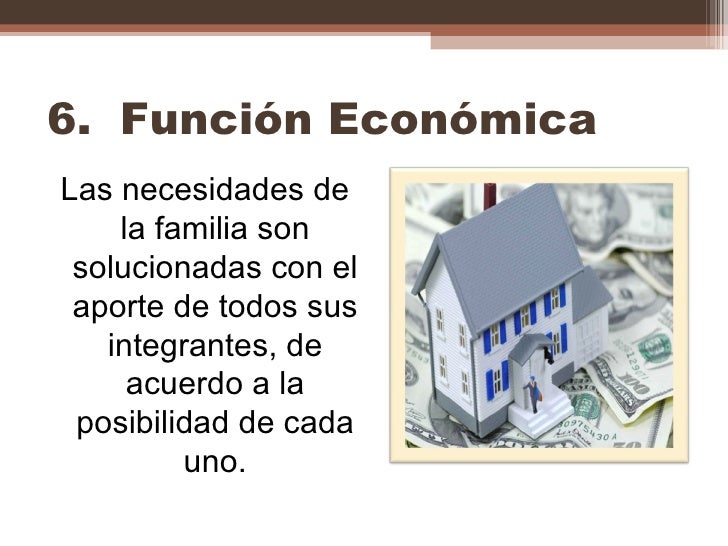 6. Función Económica

Las necesidades de la familia son solucionadas con el aporte de todos sus integrantes, de acuerdo a la posibilidad de cada uno.